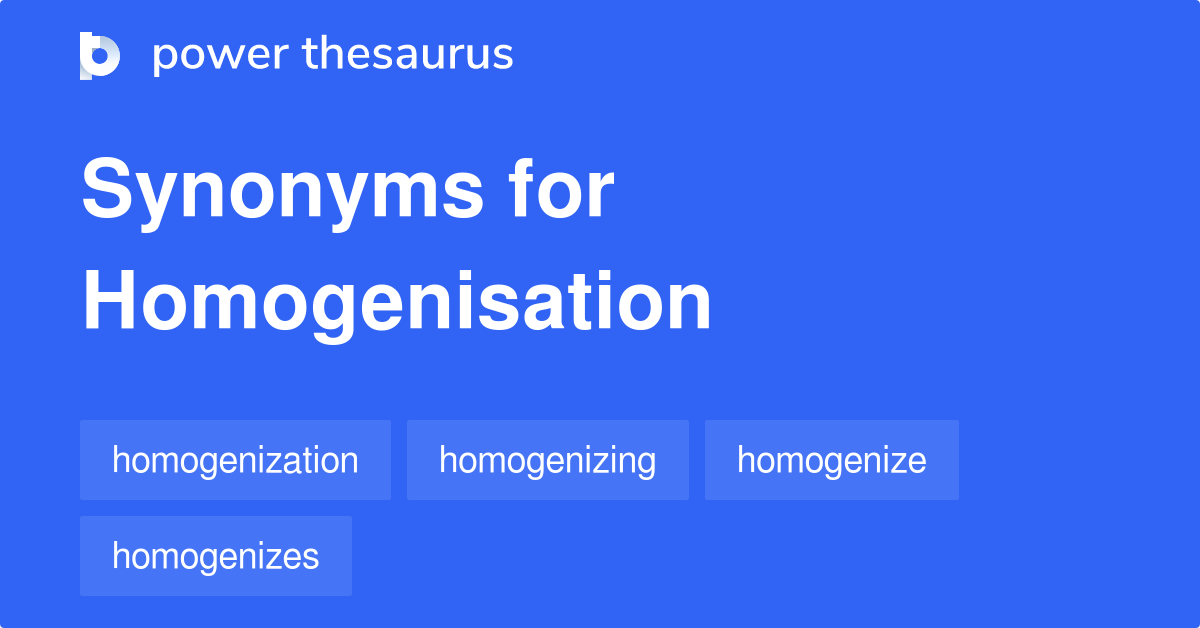 power thesaurus

Synonyms for Homogenisation

homogenization
homogenizing
homogenize
homogenizes